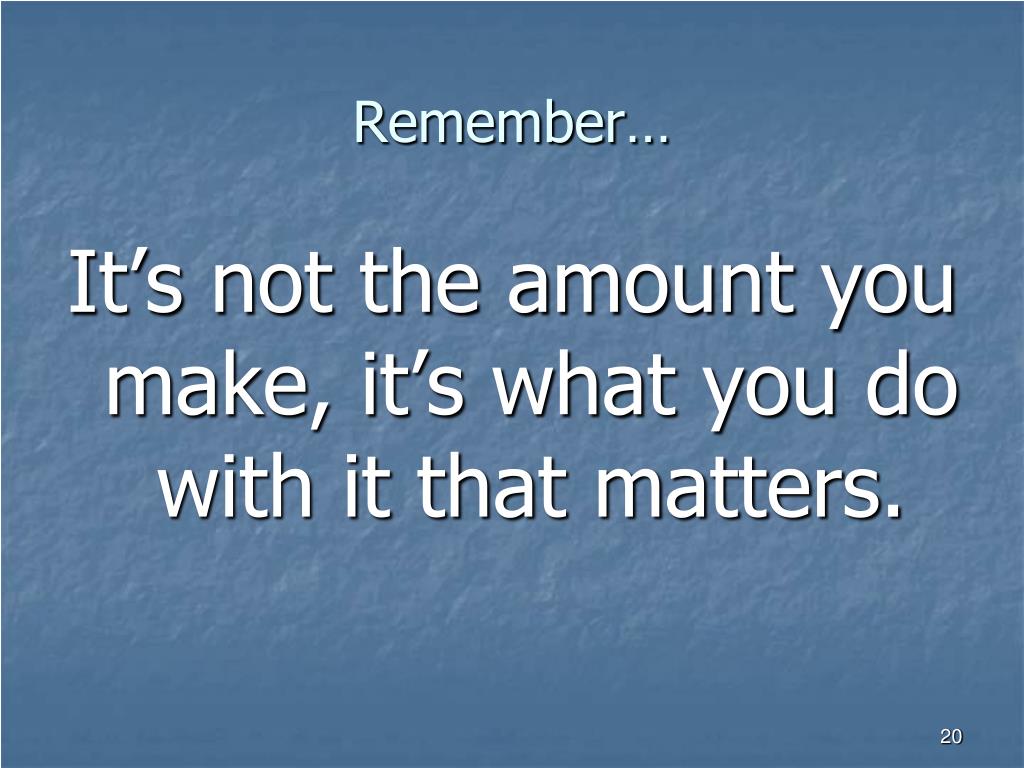 Remember…

It’s not the amount you make, it’s what you do with it that matters.

20